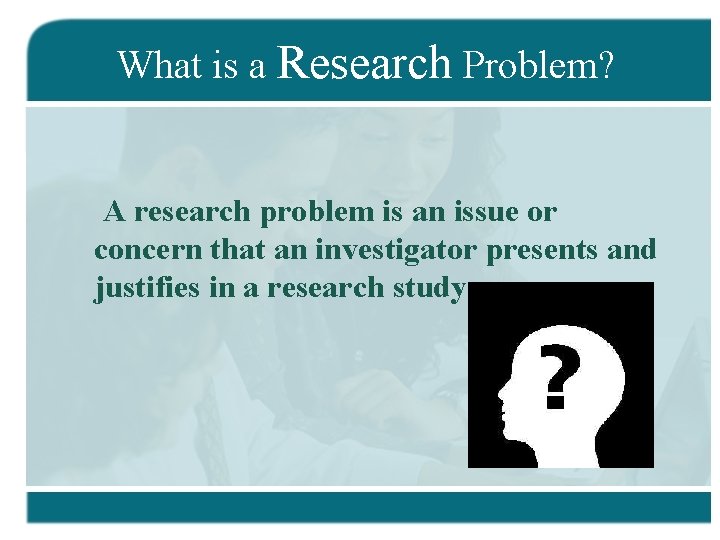 What is a Research Problem?

A research problem is an issue or concern that an investigator presents and justifies in a research study

?